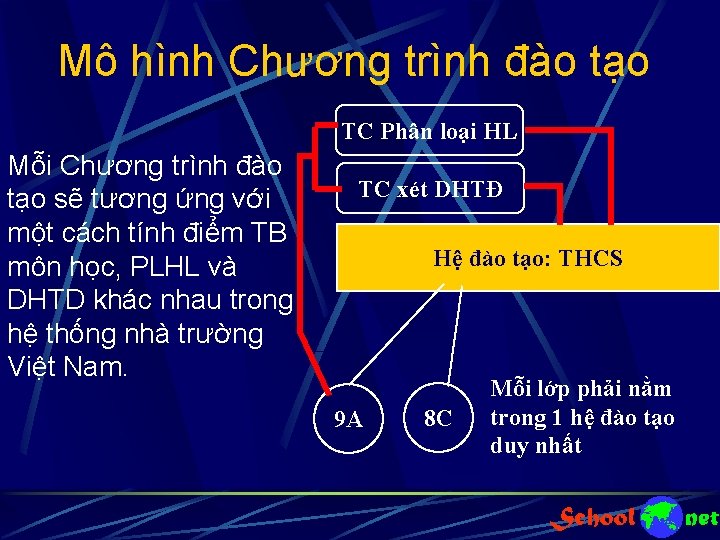 Mô hình Chương trình đào tạo

Mỗi Chương trình đào tạo sẽ tương ứng với một cách tính điểm TB môn học, PLHL và DHTD khác nhau trong hệ thống nhà trường Việt Nam.

TC Phân loại HL

TC xét DHTĐ

Hệ đào tạo: THCS

9A

8C

Mỗi lớp phải nằm trong 1 hệ đào tạo duy nhất

School net